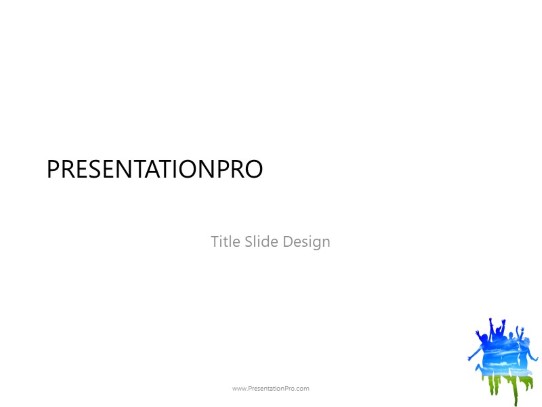 PRESENTATIONPRO

Title Slide Design

www.PresentationPro.com